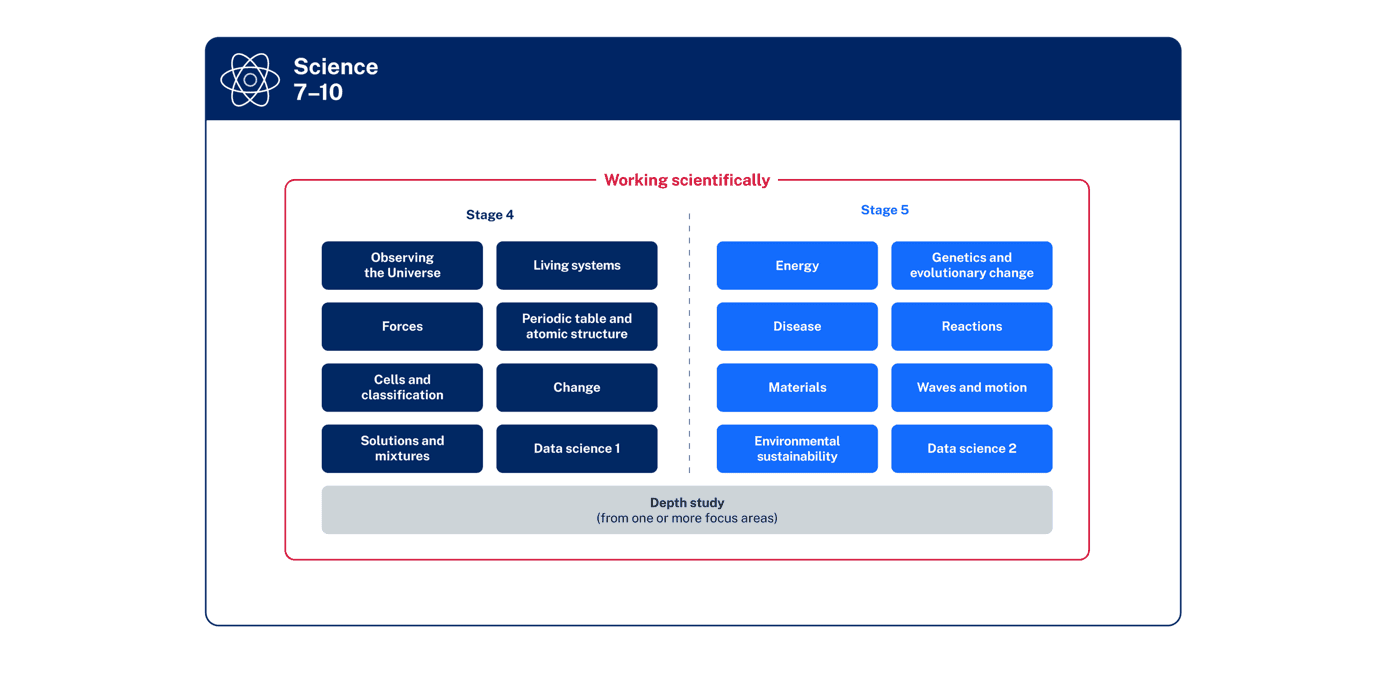 Science 7–10

Working scientifically

Stage 4

Observing the Universe

Living systems

Forces

Periodic table and atomic structure

Cells and classification

Change

Solutions and mixtures

Data science 1

Stage 5

Energy

Genetics and evolutionary change

Disease

Reactions

Materials

Waves and motion

Environmental sustainability

Data science 2

Depth study
(from one or more focus areas)